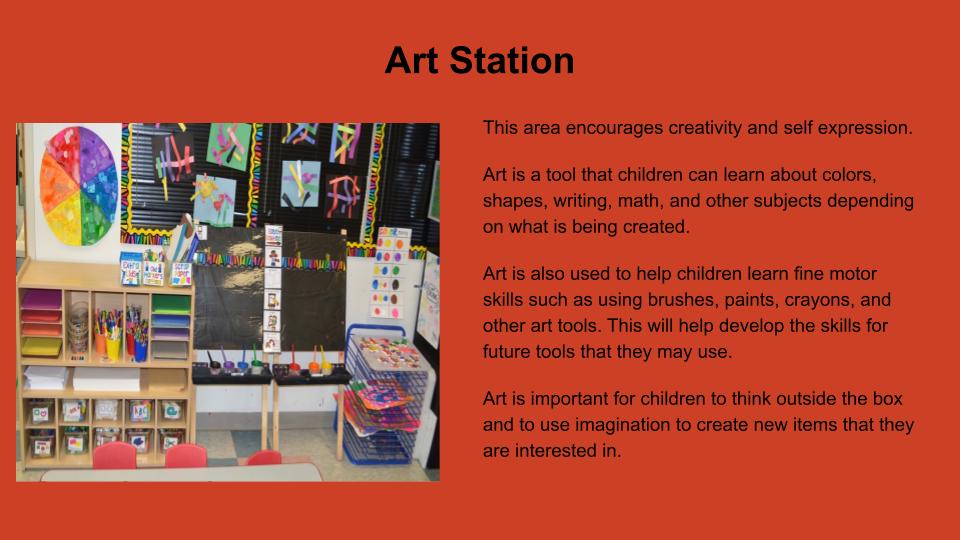 Art Station

This area encourages creativity and self expression.

Art is a tool that children can learn about colors, shapes, writing, math, and other subjects depending on what is being created.

Art is also used to help children learn fine motor skills such as using brushes, paints, crayons, and other art tools. This will help develop the skills for future tools that they may use.

Art is important for children to think outside the box and to use imagination to create new items that they are interested in.